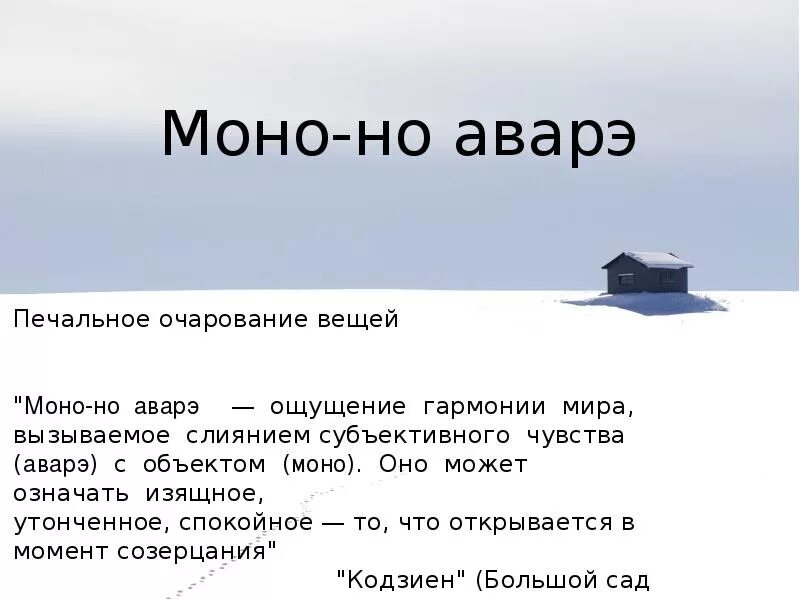 Моно-но аварэ

Печальное очарование вещей

"Моно-но аварэ — ощущение гармонии мира, вызываемое слиянием субъективного чувства (аварэ) с объектом (моно). Оно может означать изящное,
утонченное, спокойное — то, что открывается в момент созерцания"

"Кодзиен" (Большой сад